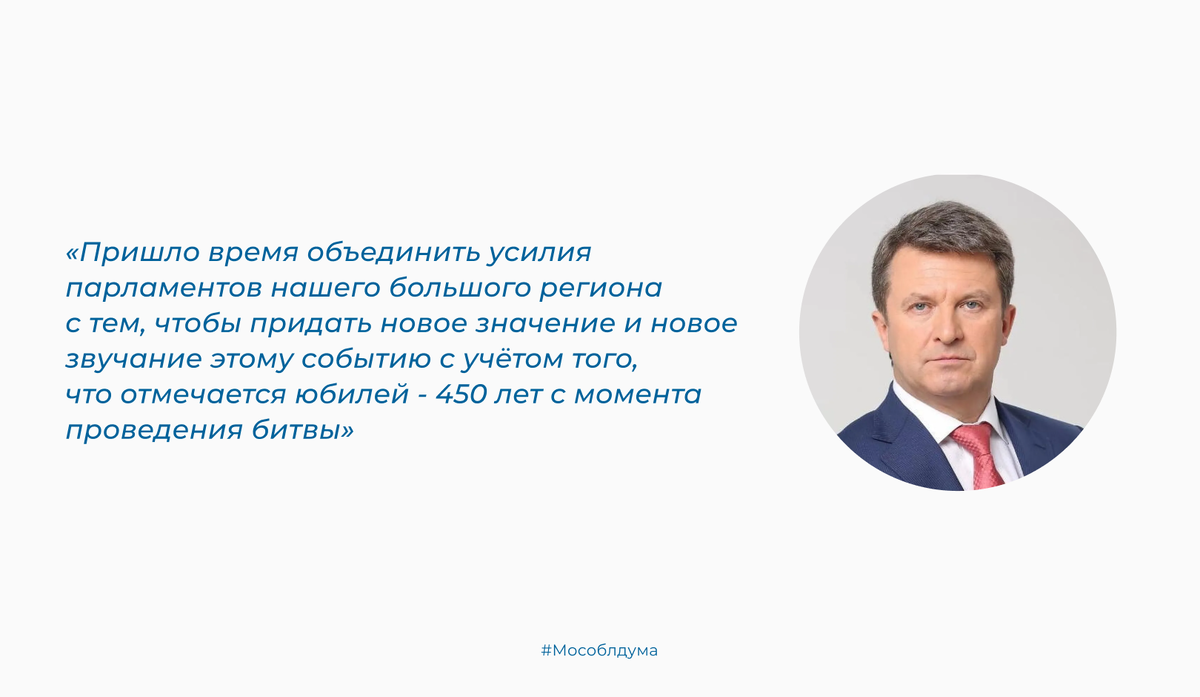 «Пришло время объединить усилия парламентов нашего большого региона с тем, чтобы придать новое значение и новое звучание этому событию с учётом того, что отмечается юбилей - 450 лет с момента проведения битвы»

#Мособлдума